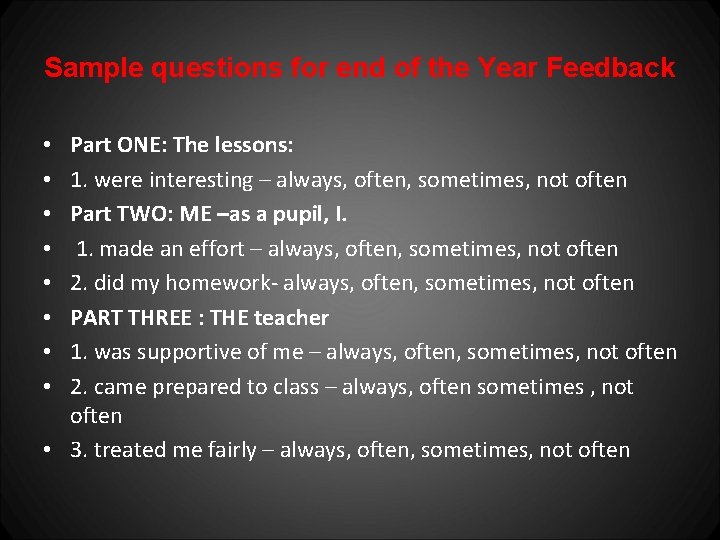 Sample questions for end of the Year Feedback

• Part ONE: The lessons:
• 1. were interesting – always, often, sometimes, not often
• Part TWO: ME –as a pupil, I.
• 1. made an effort – always, often, sometimes, not often
• 2. did my homework- always, often, sometimes, not often
• PART THREE : THE teacher
• 1. was supportive of me – always, often, sometimes, not often
• 2. came prepared to class – always, often sometimes , not often
• 3. treated me fairly – always, often, sometimes, not often